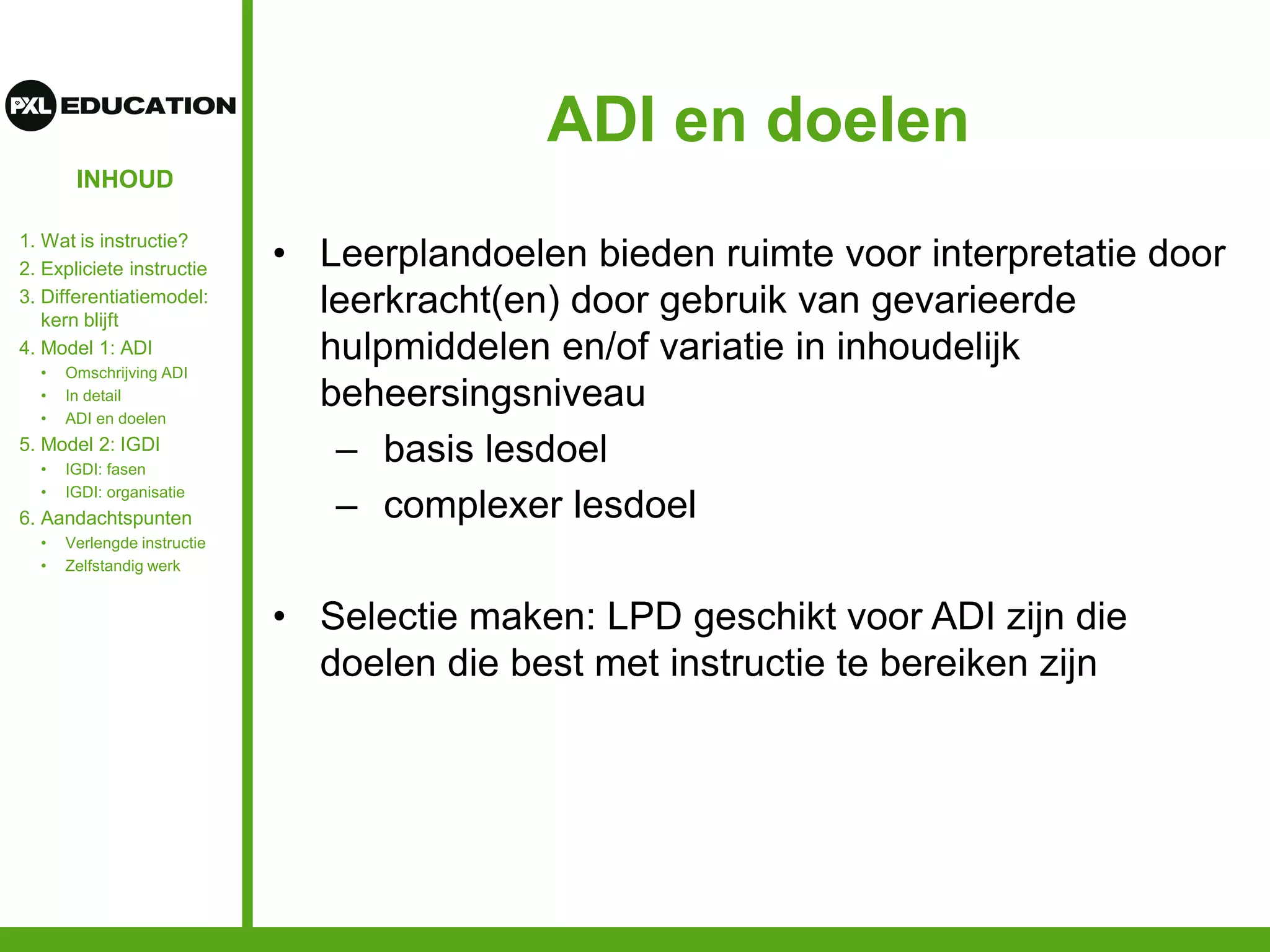 PXL EDUCATION

INHOUD

1. Wat is instructie?
2. Expliciete instructie
3. Differentiatiemodel: kern blijft
4. Model 1: ADI
• Omschrijving ADI
• In detail
• ADI en doelen
5. Model 2: IGDI
• IGDI: fasen
• IGDI: organisatie
6. Aandachtspunten
• Verlengde instructie
• Zelfstandig werk

ADI en doelen

• Leerplandoelen bieden ruimte voor interpretatie door leerkracht(en) door gebruik van gevarieerde hulpmiddelen en/of variatie in inhoudelijk beheersingsniveau
– basis lesdoel
– complexer lesdoel

• Selectie maken: LPD geschikt voor ADI zijn die doelen die best met instructie te bereiken zijn